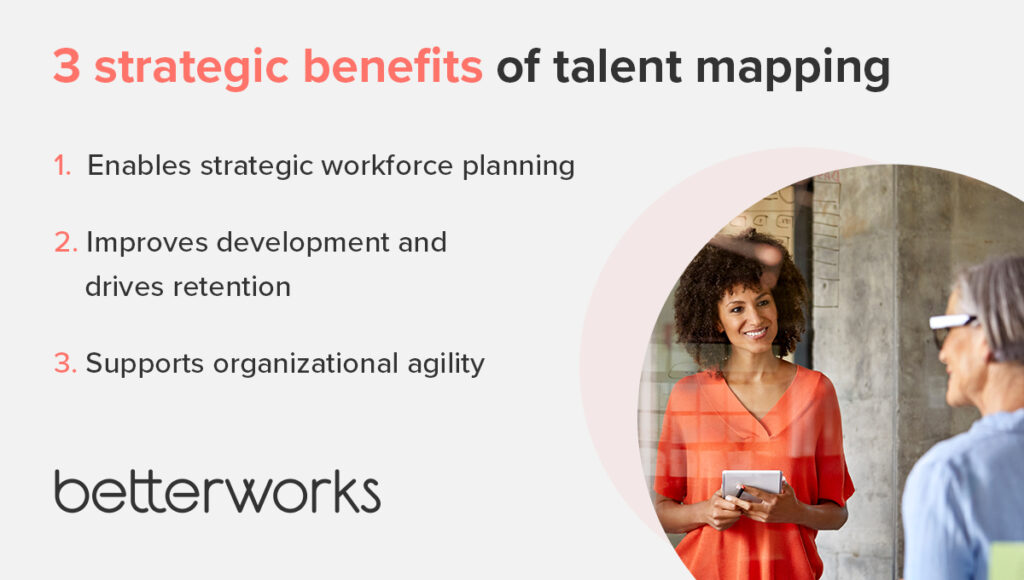 3 strategic benefits of talent mapping

1. Enables strategic workforce planning

2. Improves development and drives retention

3. Supports organizational agility

betterworks